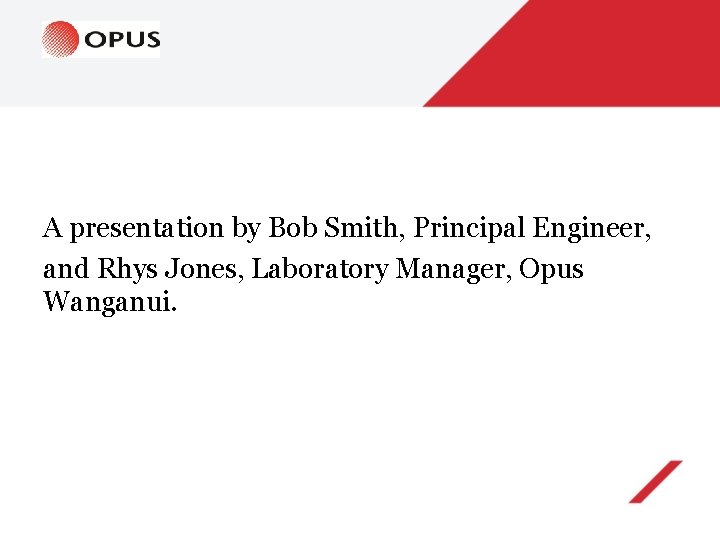 OPUS

A presentation by Bob Smith, Principal Engineer, and Rhys Jones, Laboratory Manager, Opus Wanganui.